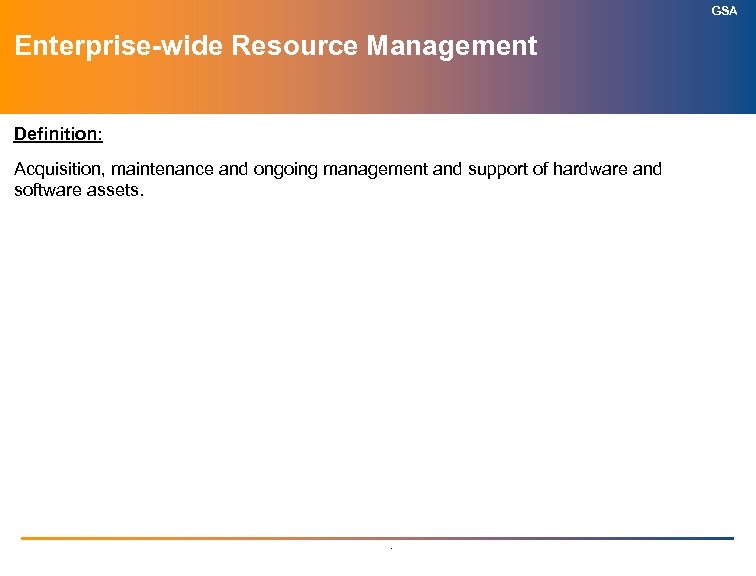 GSA

Enterprise-wide Resource Management

Definition:

Acquisition, maintenance and ongoing management and support of hardware and software assets.